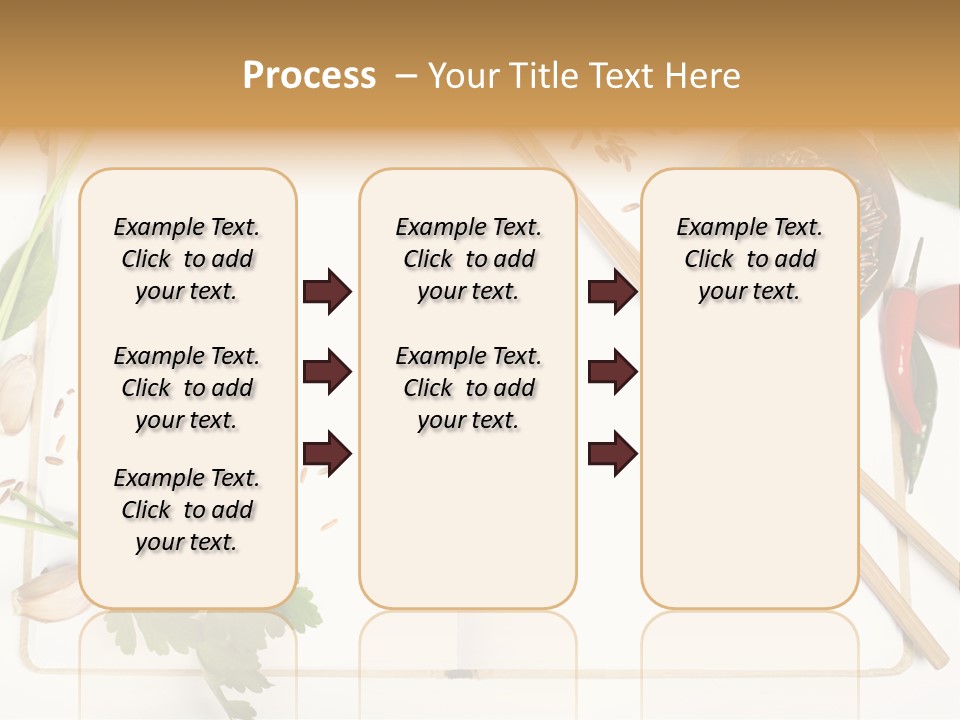 Process – Your Title Text Here

Example Text. Click to add your text.

Example Text. Click to add your text.

Example Text. Click to add your text.

Example Text. Click to add your text.

Example Text. Click to add your text.

Example Text. Click to add your text.